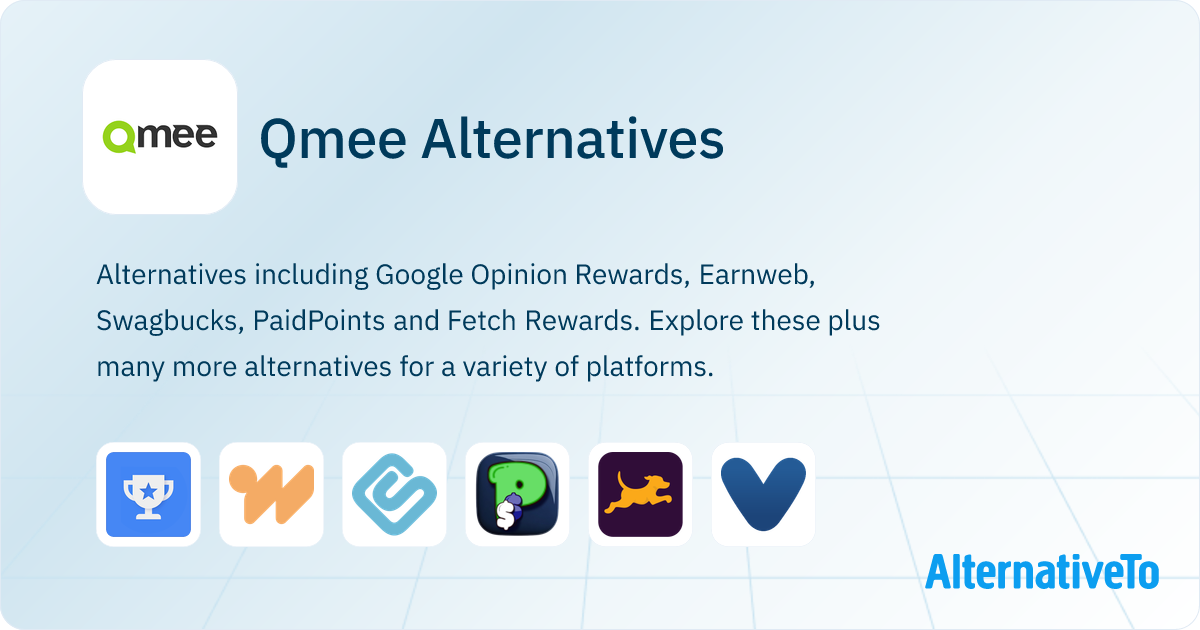 Qmee

Qmee Alternatives

Alternatives including Google Opinion Rewards, Earnweb, Swagbucks, PaidPoints and Fetch Rewards. Explore these plus many more alternatives for a variety of platforms.

AlternativeTo